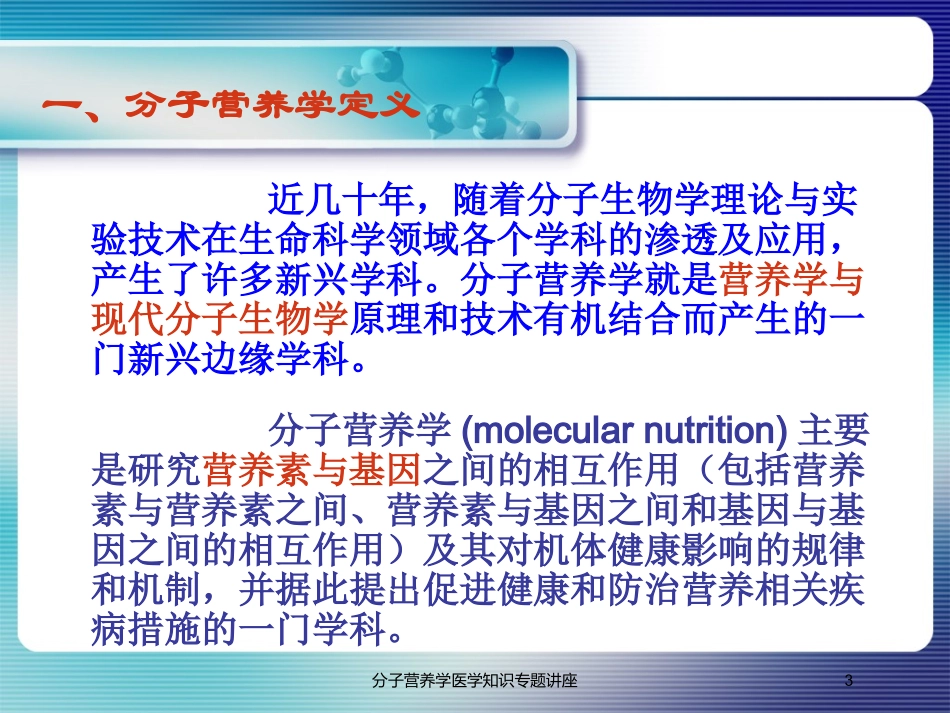 一、分子营养学定义

近几十年，随着分子生物学理论与实验技术在生命科学领域各个学科的渗透及应用，产生了许多新兴学科。分子营养学就是营养学与现代分子生物学原理和技术有机结合而产生的一门新兴边缘学科。

分子营养学 (molecular nutrition) 主要是研究营养素与基因之间的相互作用（包括营养素与营养素之间、营养素与基因之间和基因与基因之间的相互作用）及其对机体健康影响的规律和机制，并据此提出促进健康和防治营养相关疾病措施的一门学科。

分子营养学医学知识专题讲座

3